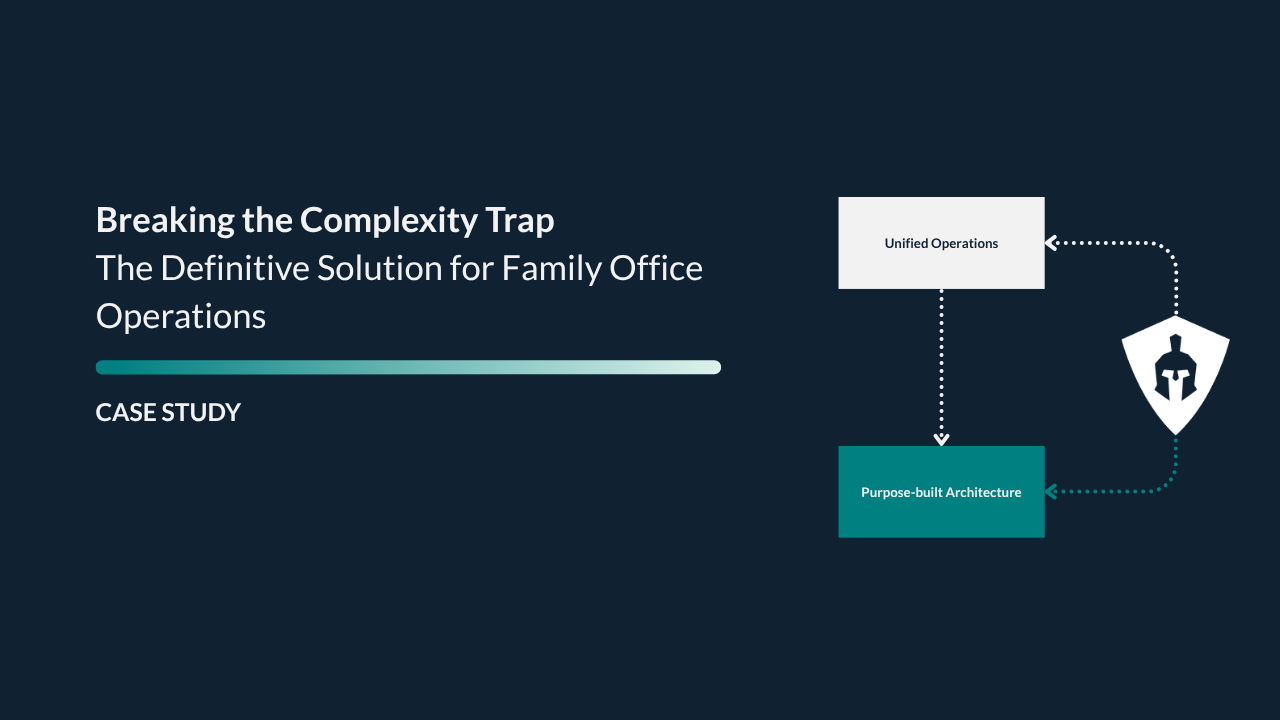 Breaking the Complexity Trap
The Definitive Solution for Family Office Operations

CASE STUDY

Unified Operations

Purpose-built Architecture